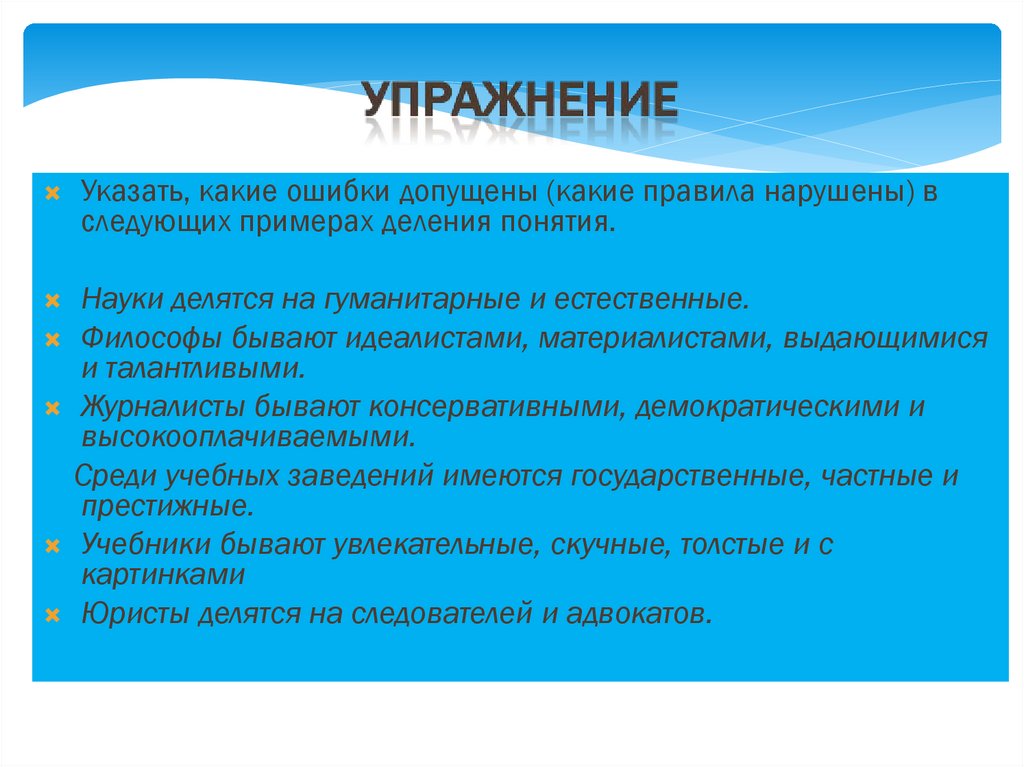 УПРАЖНЕНИЕ

Указать, какие ошибки допущены (какие правила нарушены) в следующих примерах деления понятия.

Науки делятся на гуманитарные и естественные.

Философы бывают идеалистами, материалистами, выдающимися и талантливыми.

Журналисты бывают консервативными, демократическими и высокооплачиваемыми.

Среди учебных заведений имеются государственные, частные и престижные.

Учебники бывают увлекательные, скучные, толстые и с картинками

Юристы делятся на следователей и адвокатов.